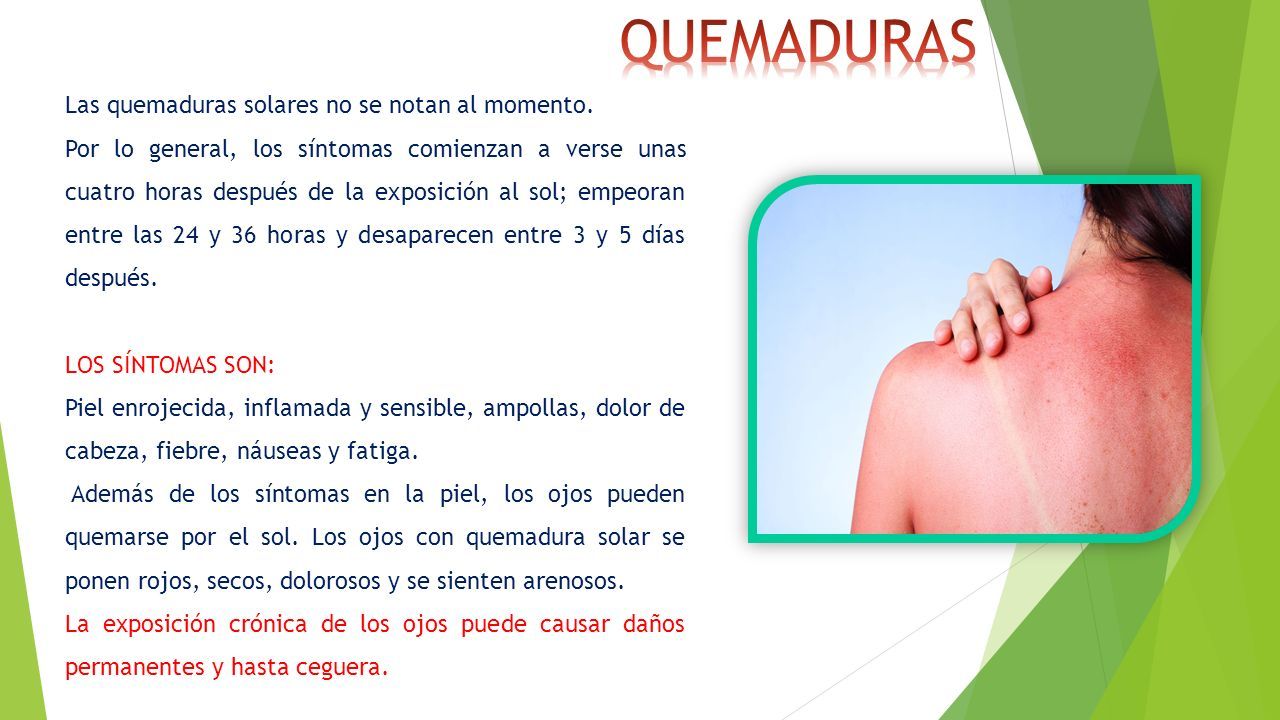 QUEMADURAS

Las quemaduras solares no se notan al momento.

Por lo general, los síntomas comienzan a verse unas cuatro horas después de la exposición al sol; empeoran entre las 24 y 36 horas y desaparecen entre 3 y 5 días después.

LOS SÍNTOMAS SON:

Piel enrojecida, inflamada y sensible, ampollas, dolor de cabeza, fiebre, náuseas y fatiga.

Además de los síntomas en la piel, los ojos pueden quemarse por el sol. Los ojos con quemadura solar se ponen rojos, secos, dolorosos y se sienten arenosos.

La exposición crónica de los ojos puede causar daños permanentes y hasta ceguera.